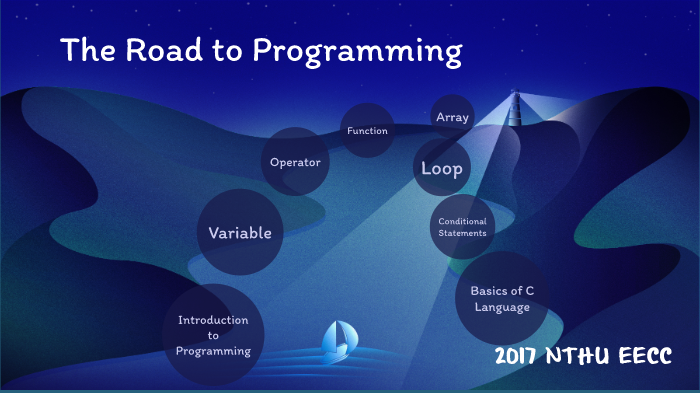 The Road to Programming

Introduction to Programming

Variable

Operator

Function

Array

Loop

Conditional Statements

Basics of C Language

2017 NTHU EECC